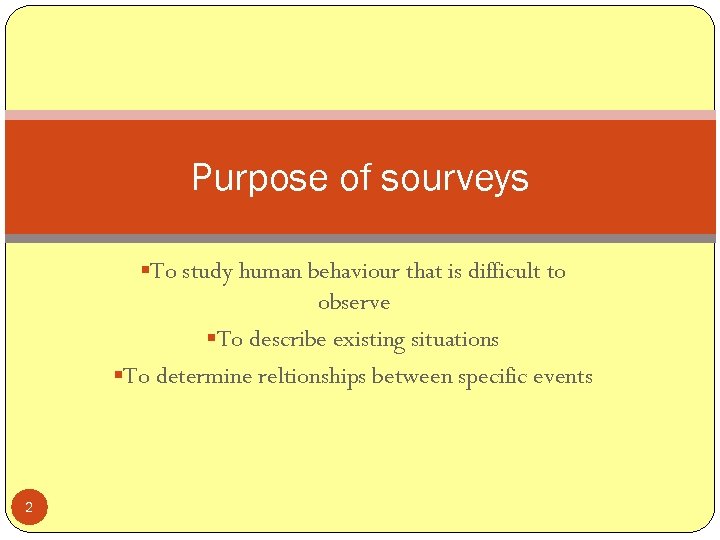 Purpose of sourveys

▪To study human behaviour that is difficult to observe

▪To describe existing situations

▪To determine reltionships between specific events

2